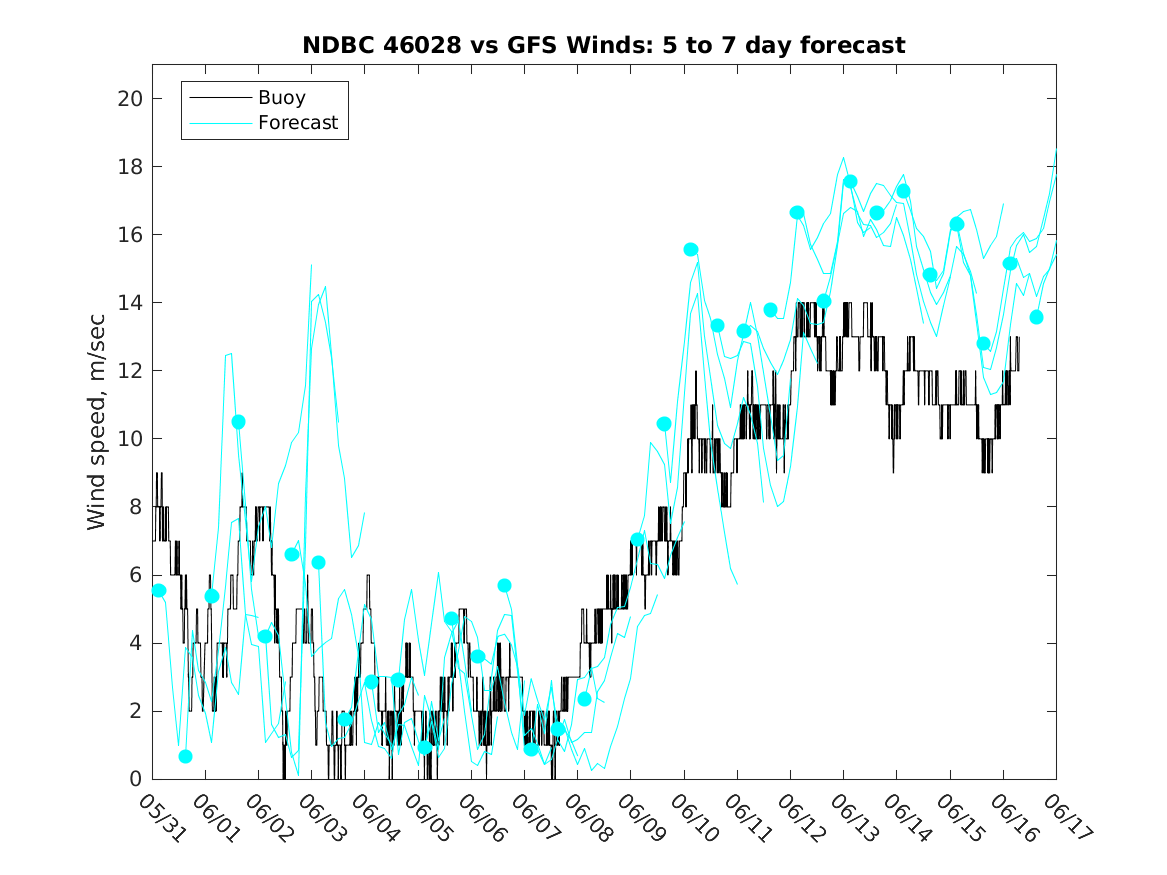 NDBC 46028 vs GFS Winds: 5 to 7 day forecast

Buoy
Forecast

Wind speed, m/sec

20
18
16
14
12
10
8
6
4
2
0

05/31
06/01
06/02
06/03
06/04
06/05
06/06
06/07
06/08
06/09
06/10
06/11
06/12
06/13
06/14
06/15
06/16
06/17